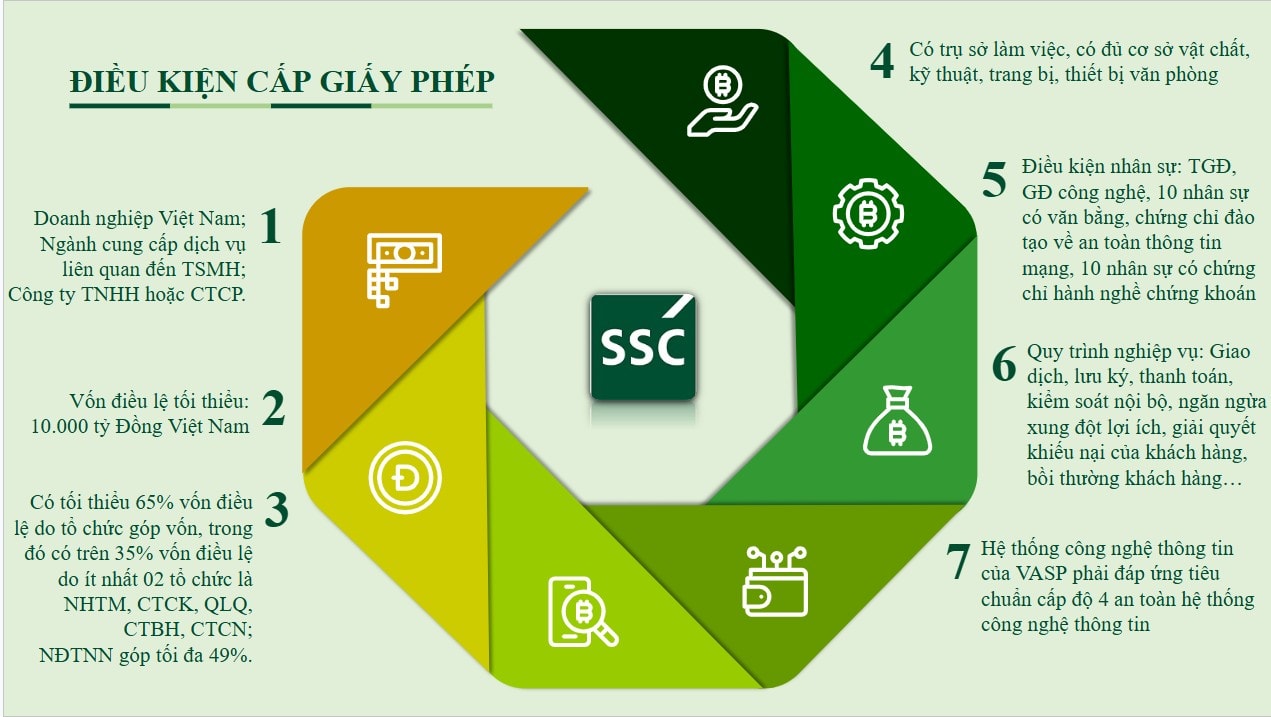 ĐIỀU KIỆN CẤP GIẤY PHÉP

1
Doanh nghiệp Việt Nam; Ngành cung cấp dịch vụ liên quan đến TSMH; Công ty TNHH hoặc CTCP.

2
Vốn điều lệ tối thiểu: 10.000 tỷ Đồng Việt Nam

3
Có tối thiểu 65% vốn điều lệ do tổ chức góp vốn, trong đó có trên 35% vốn điều lệ do ít nhất 02 tổ chức là NHTM, CTCK, QLQ, CTBH, CTCN; NĐTNN góp tối đa 49%.

SSC

4
Có trụ sở làm việc, có đủ cơ sở vật chất, kỹ thuật, trang bị, thiết bị văn phòng

5
Điều kiện nhân sự: TGĐ, GĐ công nghệ, 10 nhân sự có văn bằng, chứng chỉ đào tạo về an toàn thông tin mạng, 10 nhân sự có chứng chỉ hành nghề chứng khoán

6
Quy trình nghiệp vụ: Giao dịch, lưu ký, thanh toán, kiểm soát nội bộ, ngăn ngừa xung đột lợi ích, giải quyết khiếu nại của khách hàng, bồi thường khách hàng…

7
Hệ thống công nghệ thông tin của VASP phải đáp ứng tiêu chuẩn cấp độ 4 an toàn hệ thống công nghệ thông tin